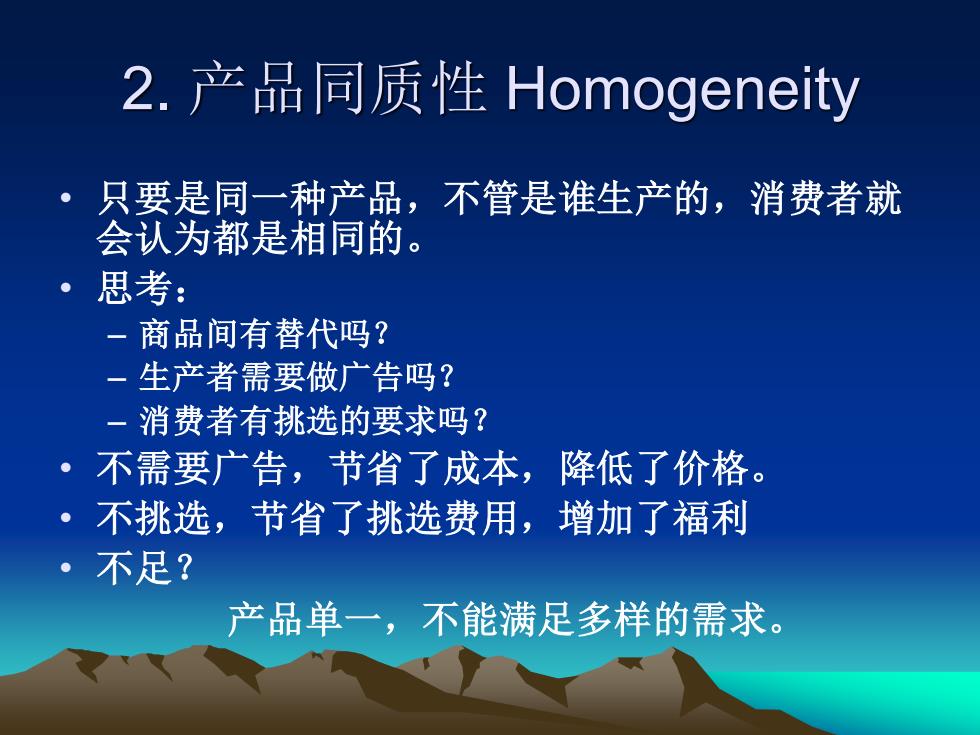 2. 产品同质性 Homogeneity

• 只要是同一种产品，不管是谁生产的，消费者就会认为都是相同的。
• 思考：
– 商品间有替代吗？
– 生产者需要做广告吗？
– 消费者有挑选的要求吗？
• 不需要广告，节省了成本，降低了价格。
• 不挑选，节省了挑选费用，增加了福利
• 不足？

产品单一，不能满足多样的需求。